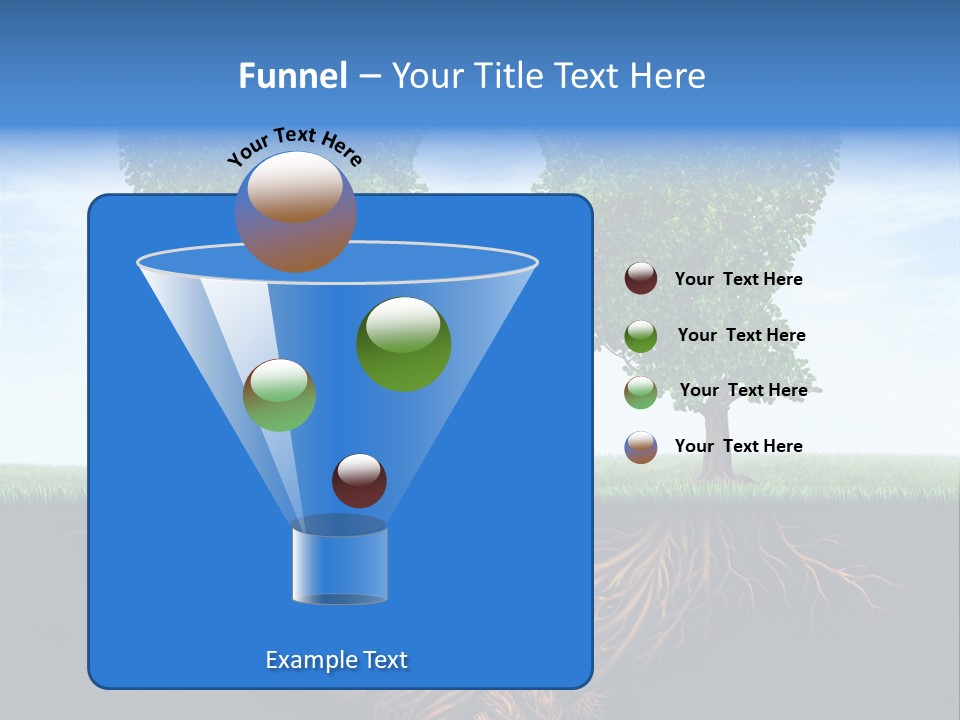 Funnel – Your Title Text Here

Your Text Here

Your Text Here

Your Text Here

Your Text Here

Your Text Here

Example Text